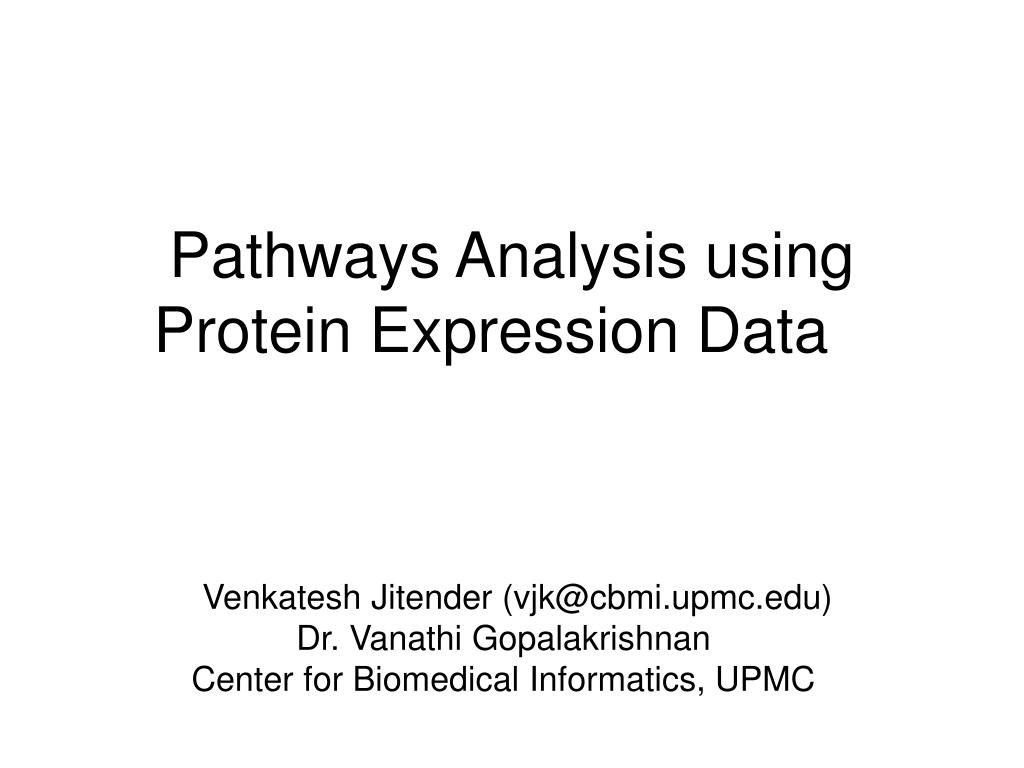 Pathways Analysis using Protein Expression Data

Venkatesh Jitender (vjk@cbmi.upmc.edu)
Dr. Vanathi Gopalakrishnan
Center for Biomedical Informatics, UPMC